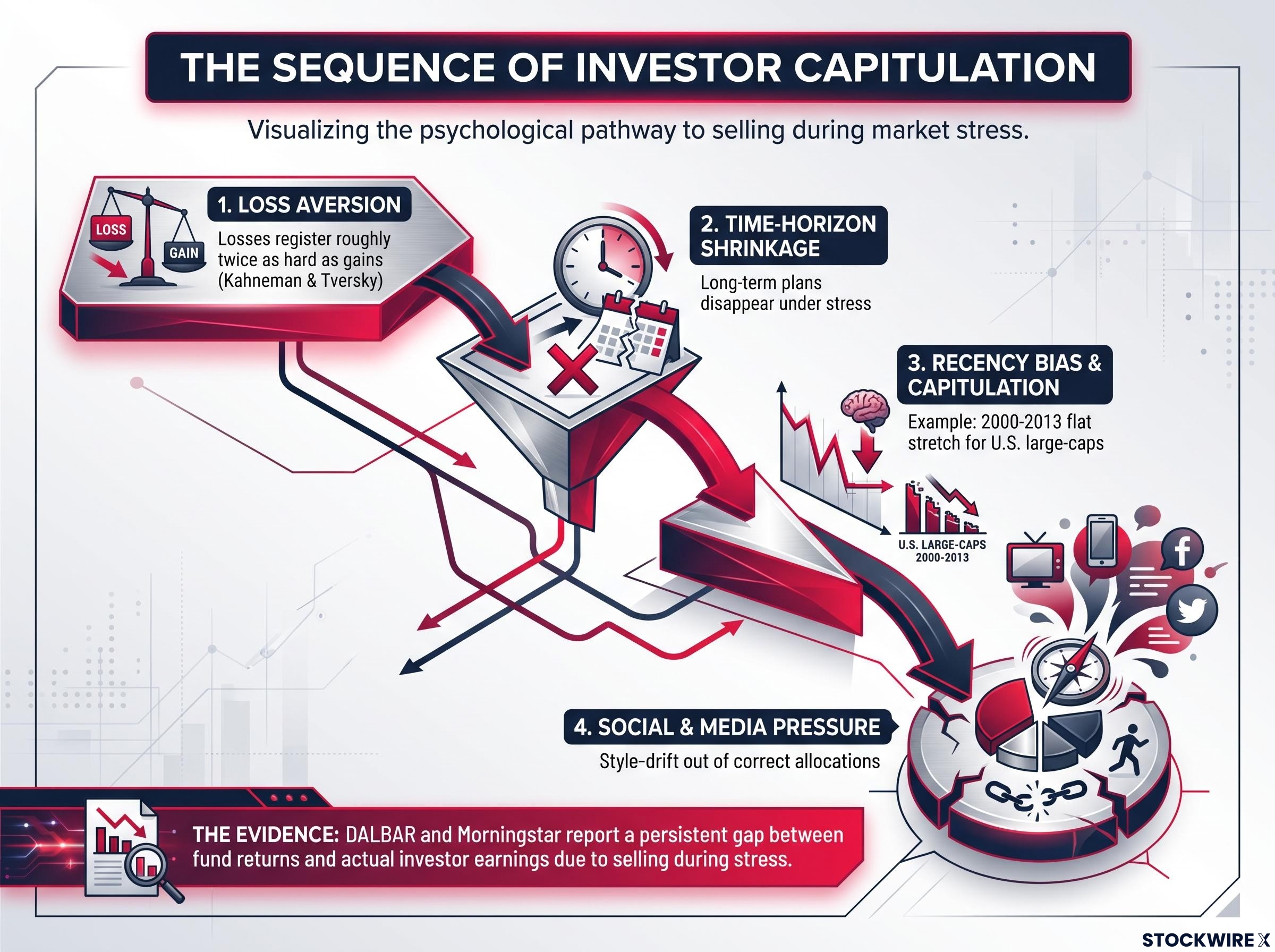 THE SEQUENCE OF INVESTOR CAPITULATION

Visualizing the psychological pathway to selling during market stress.

LOSS

GAIN

1. LOSS AVERSION

Losses register roughly twice as hard as gains (Kahneman & Tversky)

2. TIME-HORIZON SHRINKAGE

Long-term plans disappear under stress

3. RECENCY BIAS & CAPITULATION

Example: 2000-2013 flat stretch for U.S. large-caps

U.S. LARGE-CAPS 2000-2013

4. SOCIAL & MEDIA PRESSURE

Style-drift out of correct allocations

THE EVIDENCE: DALBAR and Morningstar report a persistent gap between fund returns and actual investor earnings due to selling during stress.

STOCKWIRE X